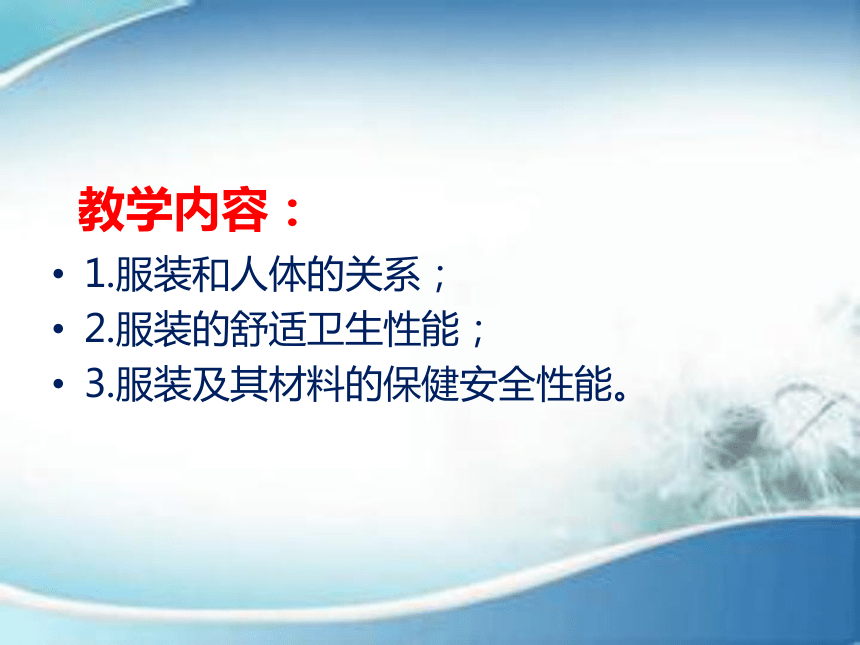 教学内容：

• 1.服装和人体的关系；
• 2.服装的舒适卫生性能；
• 3.服装及其材料的保健安全性能。